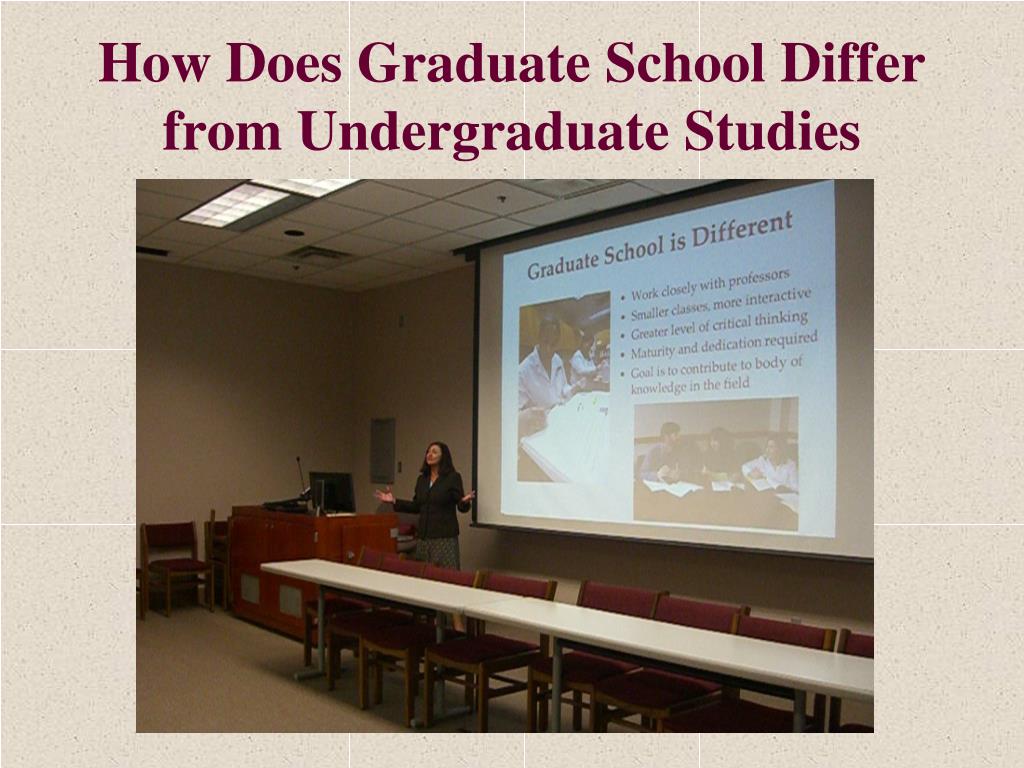 How Does Graduate School Differ from Undergraduate Studies

Graduate School is Different

• Work closely with professors
• Smaller classes, more interactive
• Greater level of critical thinking
• Maturity and dedication required
• Goal is to contribute to body of knowledge in the field